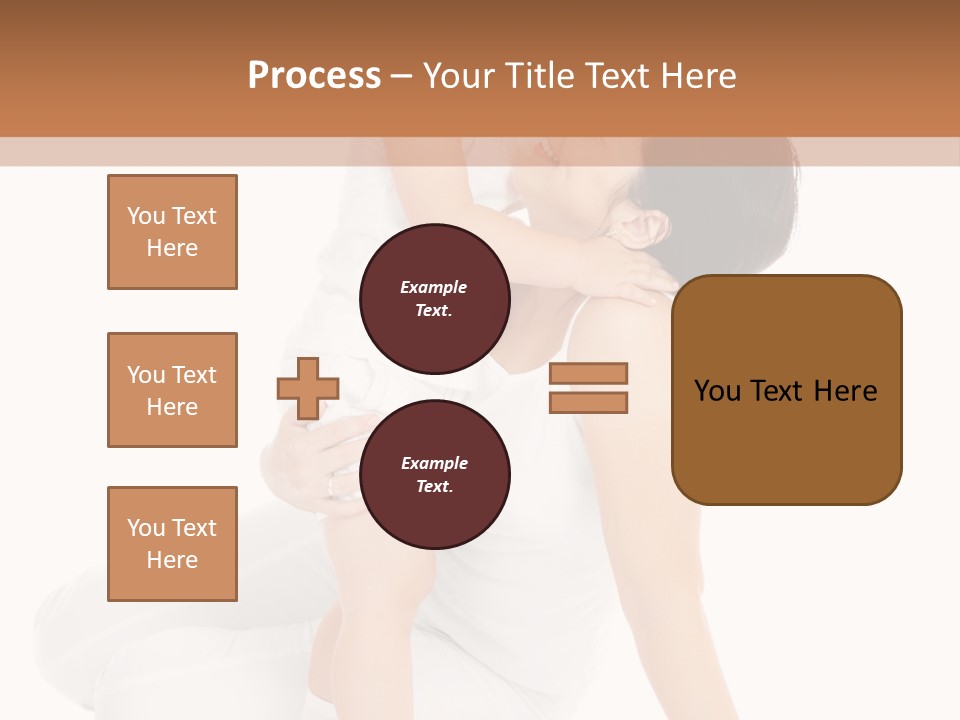 Process – Your Title Text Here

You Text Here

You Text Here

You Text Here

Example Text.

Example Text.

You Text Here